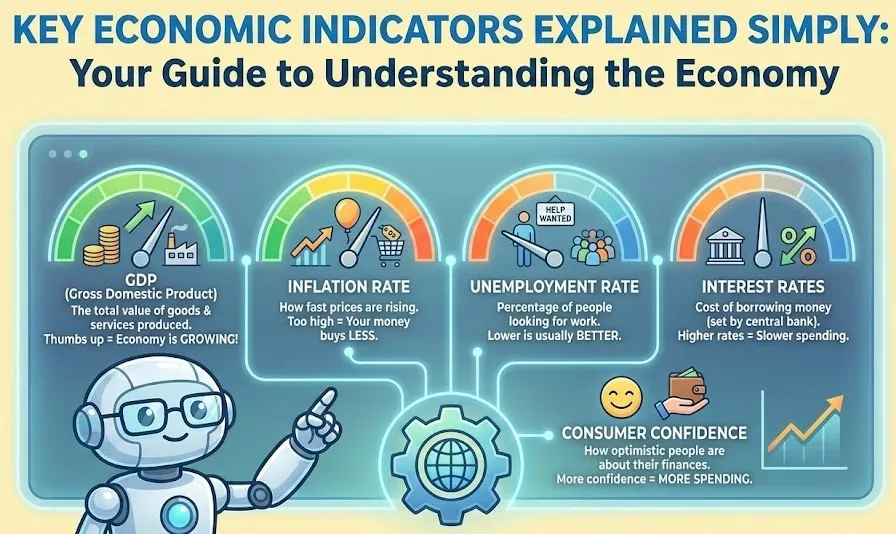 KEY ECONOMIC INDICATORS EXPLAINED SIMPLY:
Your Guide to Understanding the Economy

GDP
(Gross Domestic Product)
The total value of goods & services produced.
Thumbs up = Economy is GROWING!

INFLATION RATE
How fast prices are rising.
Too high = Your money buys LESS.

HELP WANTED

UNEMPLOYMENT RATE
Percentage of people looking for work.
Lower is usually BETTER.

INTEREST RATES
Cost of borrowing money (set by central bank).
Higher rates = Slower spending.

CONSUMER CONFIDENCE
How optimistic people are about their finances.
More confidence = MORE SPENDING.